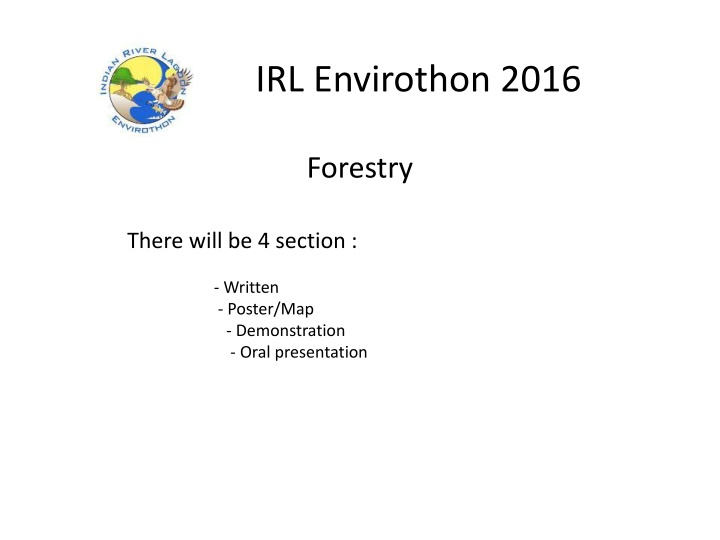 INDIAN RIVER LAGOON
ENVIROTHON

IRL Envirothon 2016

Forestry

There will be 4 section :

- Written
- Poster/Map
- Demonstration
- Oral presentation